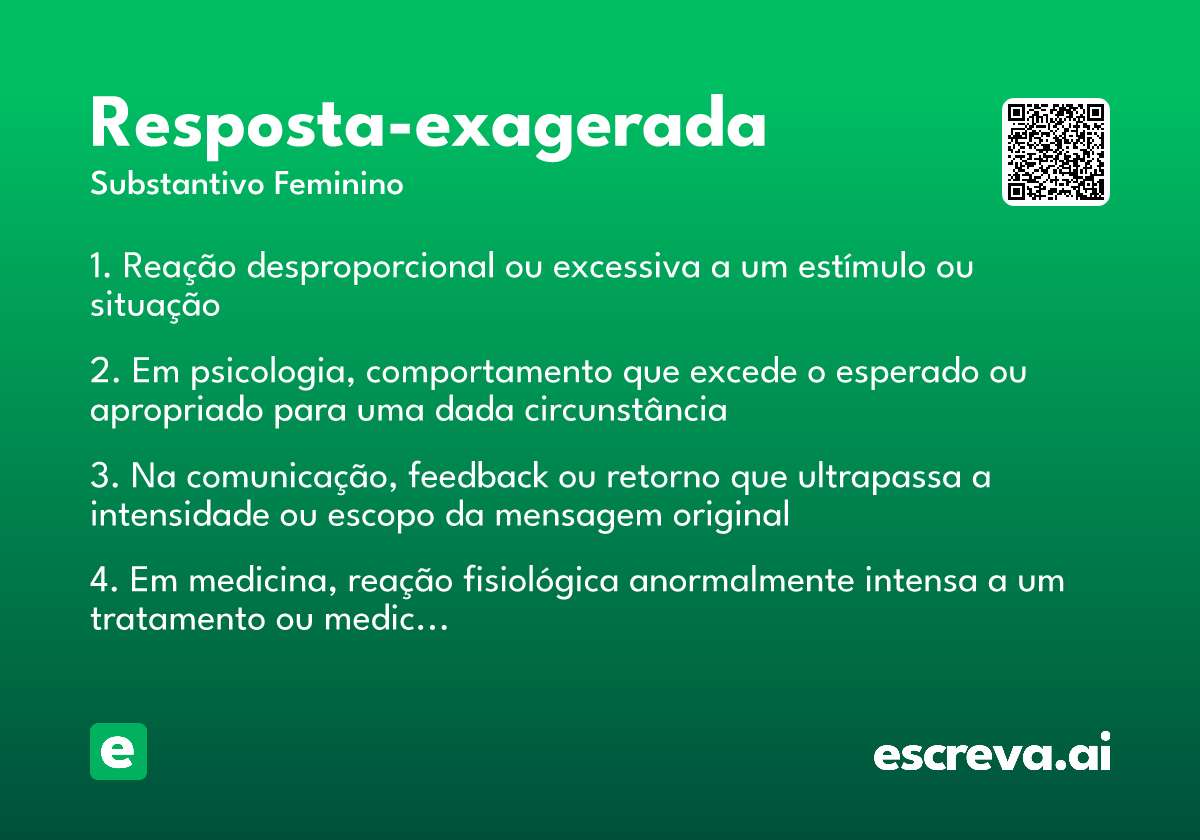 Resposta-exagerada
Substantivo Feminino

1. Reação desproporcional ou excessiva a um estímulo ou situação

2. Em psicologia, comportamento que excede o esperado ou apropriado para uma dada circunstância

3. Na comunicação, feedback ou retorno que ultrapassa a intensidade ou escopo da mensagem original

4. Em medicina, reação fisiológica anormalmente intensa a um tratamento ou medic...

e

escreva.ai